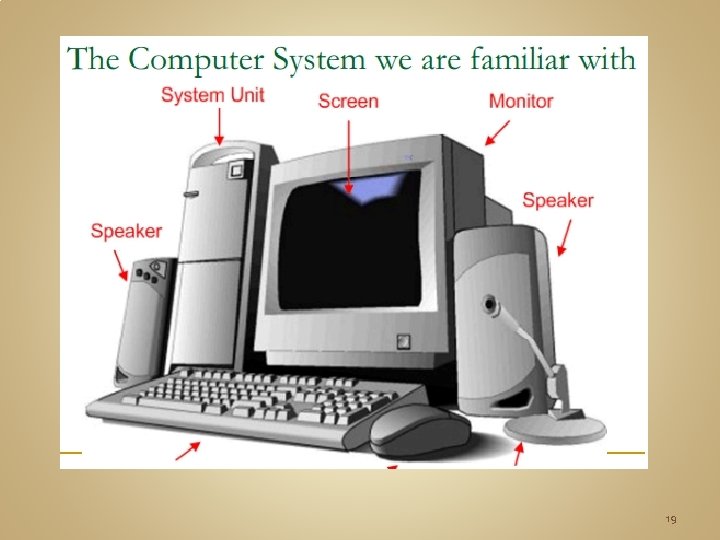 The Computer System we are familiar with

System Unit

Screen

Monitor

Speaker

Speaker

19